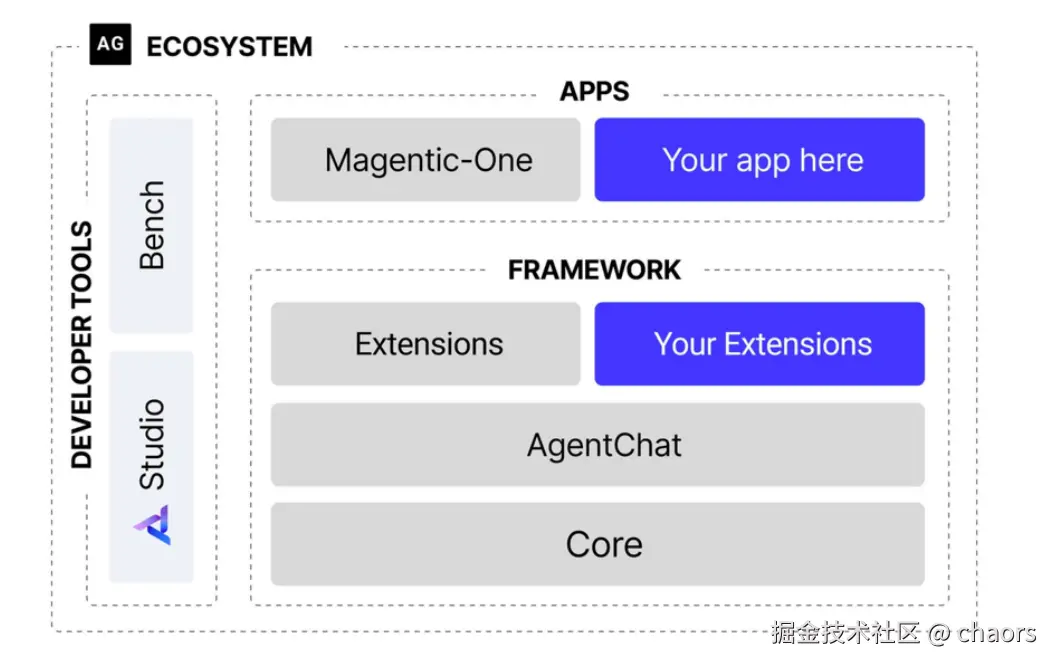 AG ECOSYSTEM

DEVELOPER TOOLS

Bench

Studio

APPS

Magentic-One

Your app here

FRAMEWORK

Extensions

Your Extensions

AgentChat

Core

掘金技术社区 @ chaors